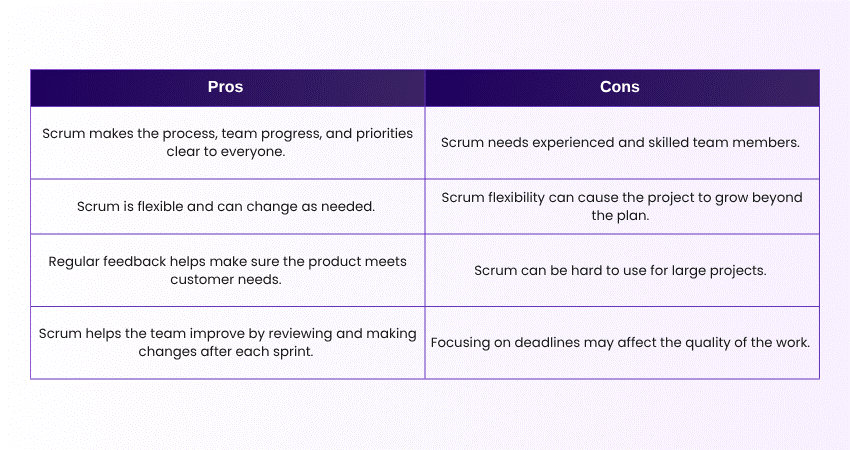 | Pros | Cons |
|---|---|
| Scrum makes the process, team progress, and priorities clear to everyone. | Scrum needs experienced and skilled team members. |
| Scrum is flexible and can change as needed. | Scrum flexibility can cause the project to grow beyond the plan. |
| Regular feedback helps make sure the product meets customer needs. | Scrum can be hard to use for large projects. |
| Scrum helps the team improve by reviewing and making changes after each sprint. | Focusing on deadlines may affect the quality of the work. |